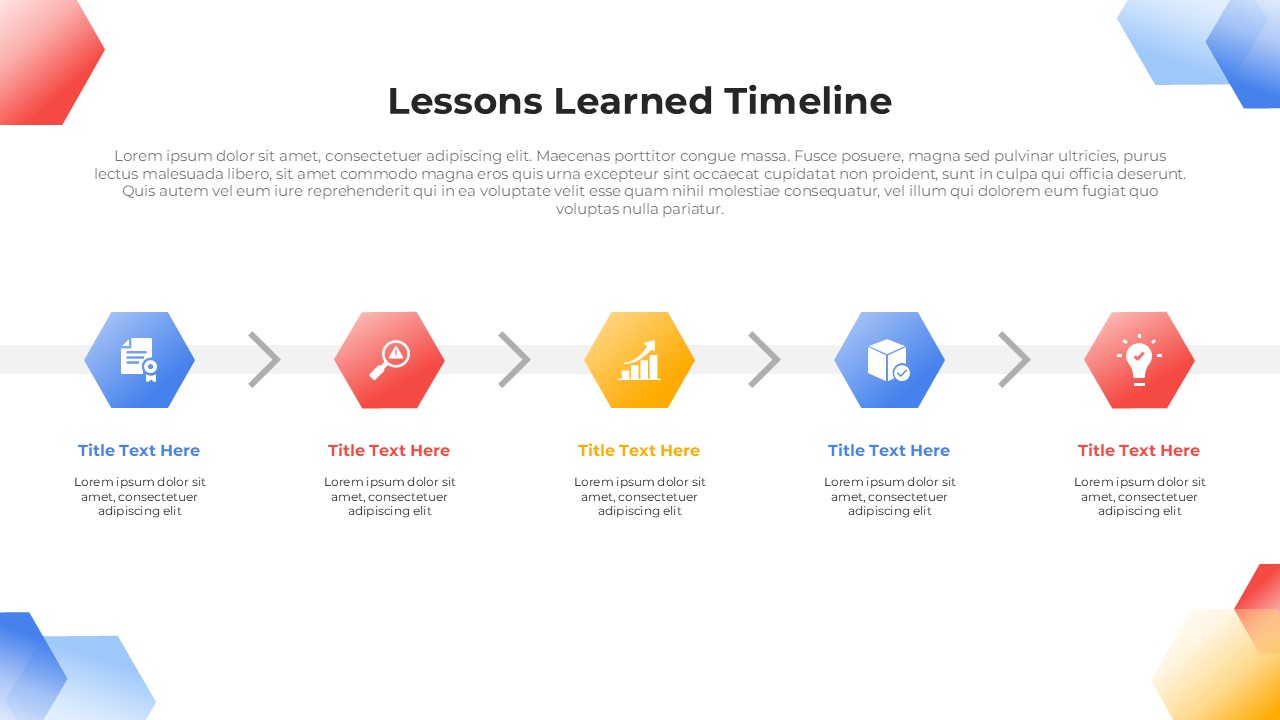 Lessons Learned Timeline

Lorem ipsum dolor sit amet, consectetuer adipiscing elit. Maecenas porttitor congue massa. Fusce posuere, magna sed pulvinar ultricies, purus lectus malesuada libero, sit amet commodo magna eros quis urna excepteur sint occaecat cupidatat non proident, sunt in culpa qui officia deserunt. Quis autem vel eum iure reprehenderit qui in ea voluptate velit esse quam nihil molestiae consequatur, vel illum qui dolorem eum fugiat quo voluptas nulla pariatur.

Title Text Here

Lorem ipsum dolor sit amet, consectetuer adipiscing elit

Title Text Here

Lorem ipsum dolor sit amet, consectetuer adipiscing elit

Title Text Here

Lorem ipsum dolor sit amet, consectetuer adipiscing elit

Title Text Here

Lorem ipsum dolor sit amet, consectetuer adipiscing elit

Title Text Here

Lorem ipsum dolor sit amet, consectetuer adipiscing elit